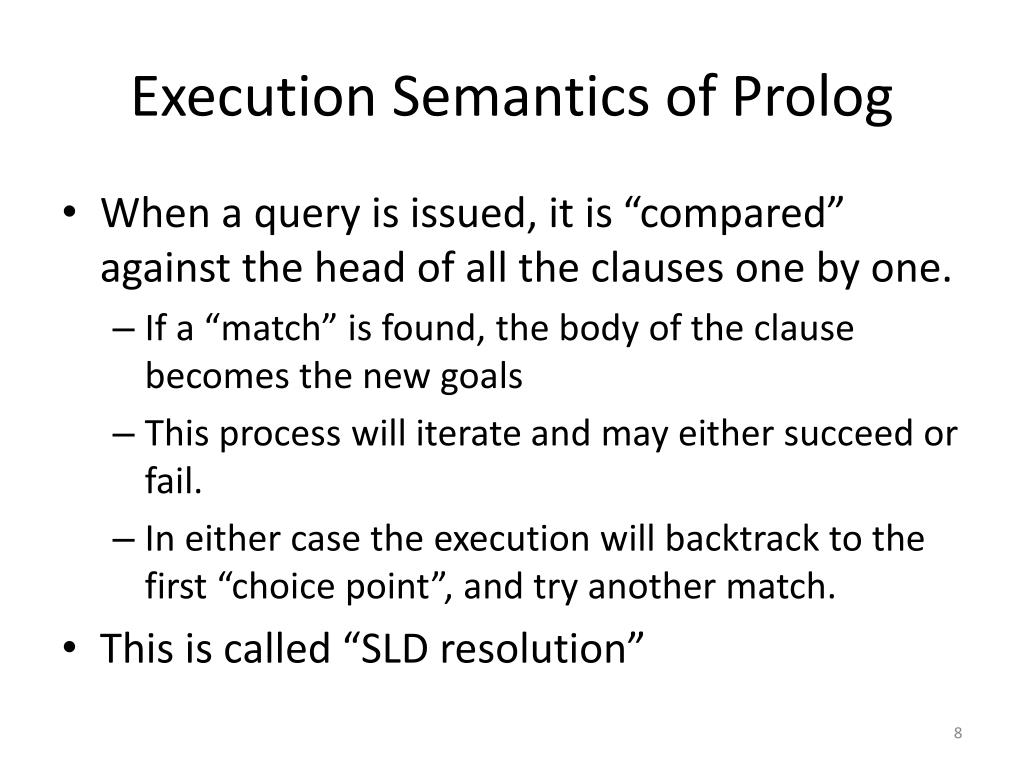 Execution Semantics of Prolog

• When a query is issued, it is “compared” against the head of all the clauses one by one.
– If a “match” is found, the body of the clause becomes the new goals
– This process will iterate and may either succeed or fail.
– In either case the execution will backtrack to the first “choice point”, and try another match.
• This is called “SLD resolution”

8